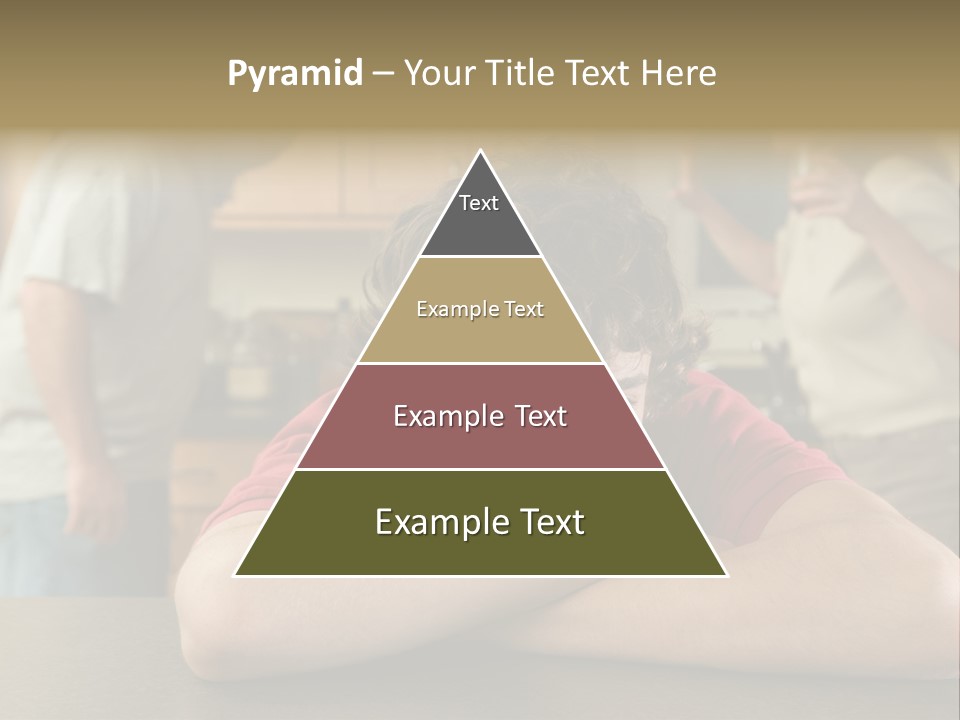 Pyramid – Your Title Text Here

Text

Example Text

Example Text

Example Text